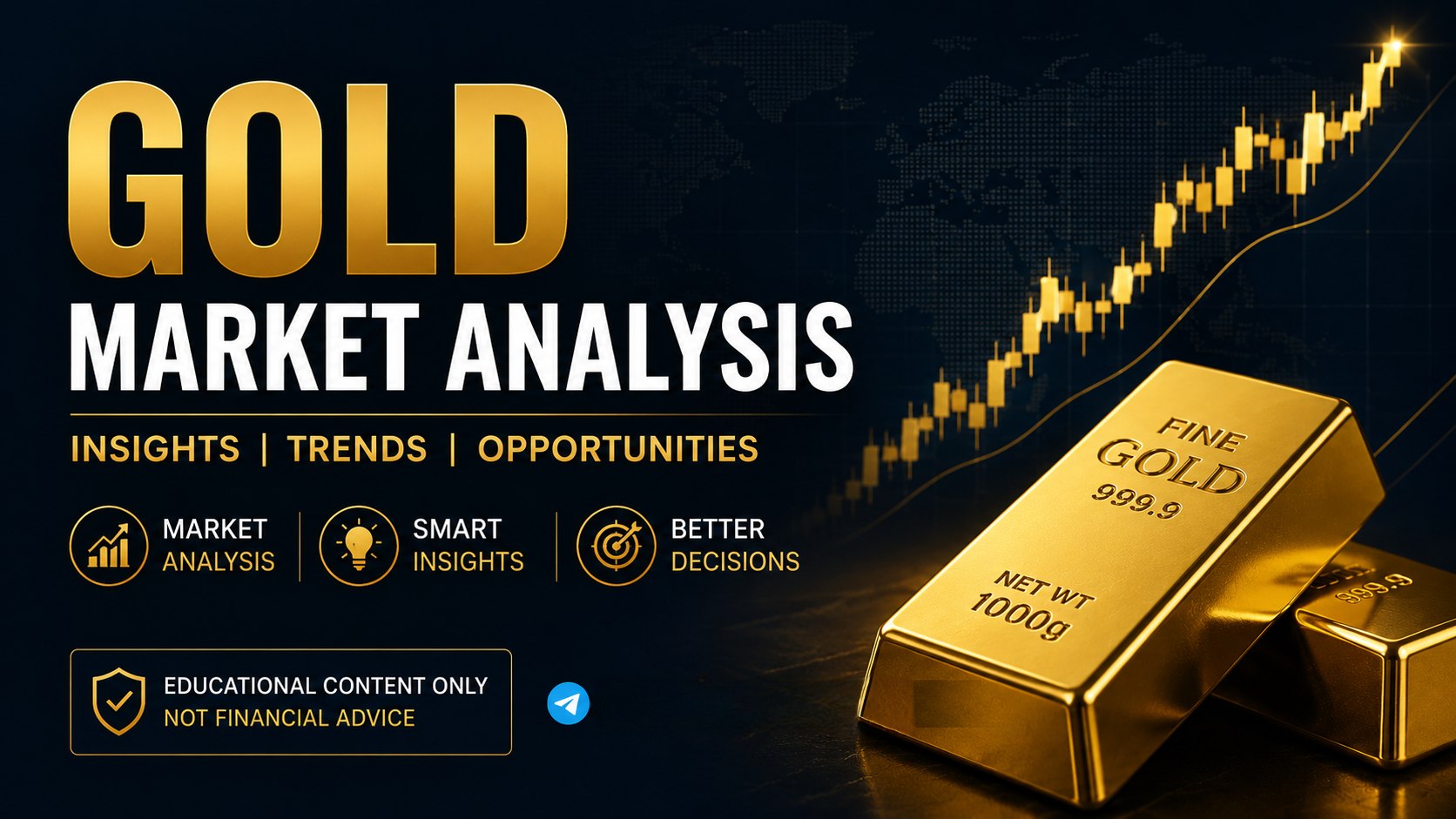 GOLD
MARKET ANALYSIS

INSIGHTS | TRENDS | OPPORTUNITIES

MARKET ANALYSIS

SMART INSIGHTS

BETTER DECISIONS

EDUCATIONAL CONTENT ONLY
NOT FINANCIAL ADVICE

FINE
GOLD
999.9

NET WT
1000g

999.9